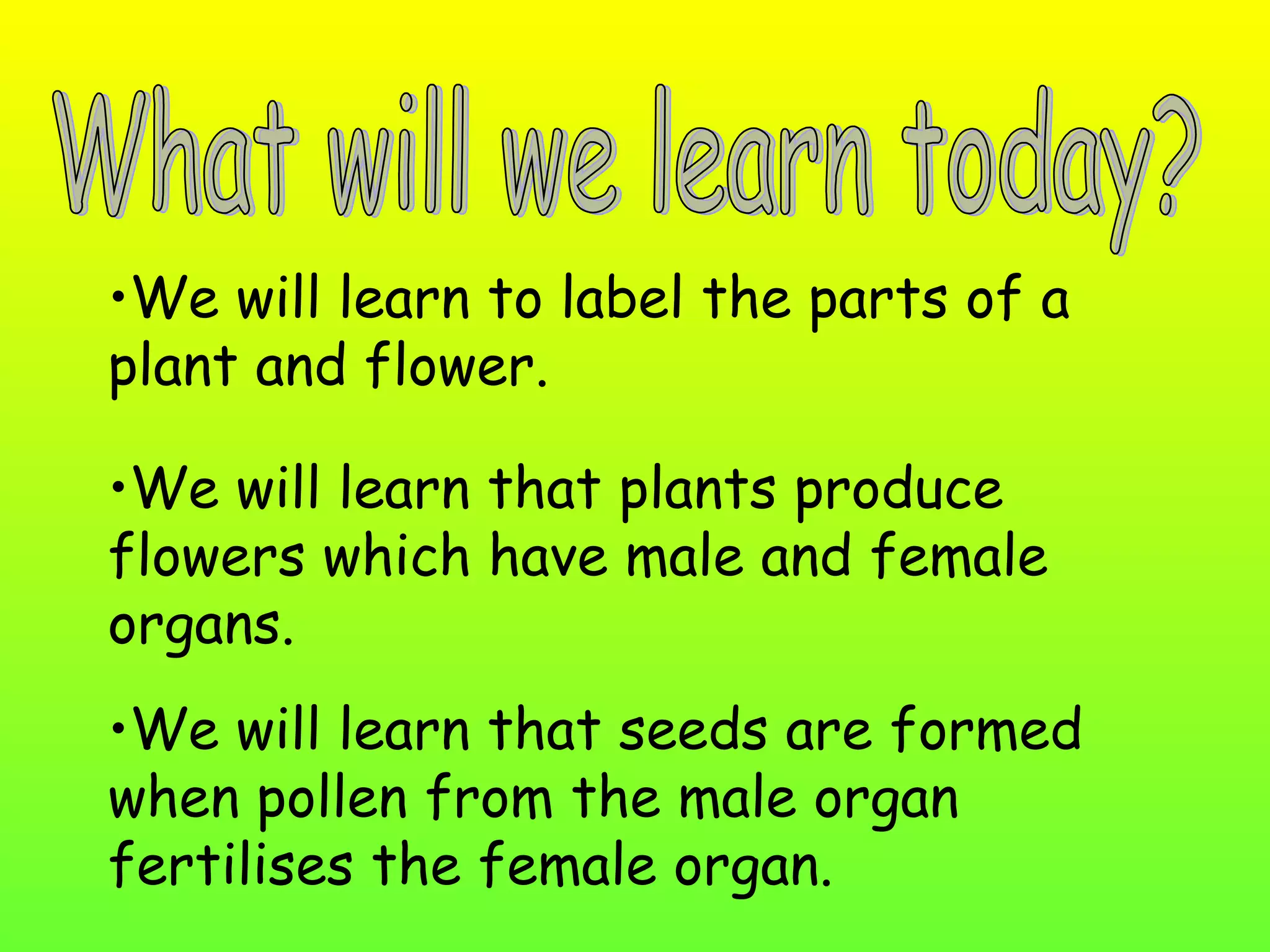 What will we learn today?

•We will learn to label the parts of a plant and flower.

•We will learn that plants produce flowers which have male and female organs.

•We will learn that seeds are formed when pollen from the male organ fertilises the female organ.